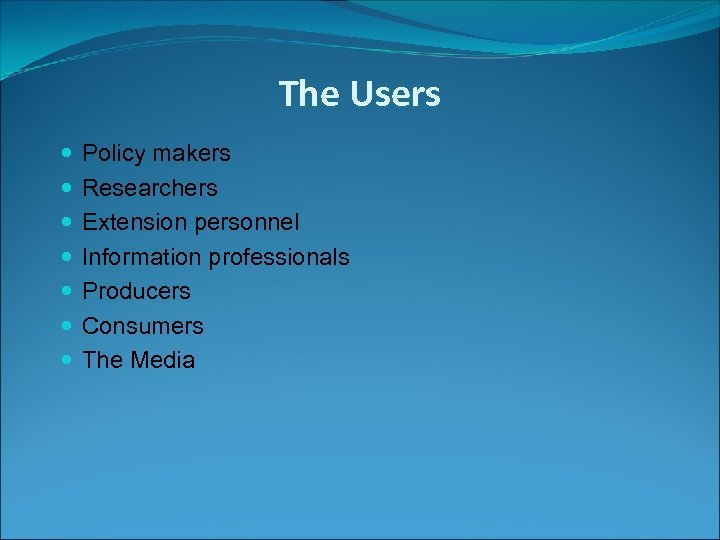 The Users

- Policy makers
- Researchers
- Extension personnel
- Information professionals
- Producers
- Consumers
- The Media